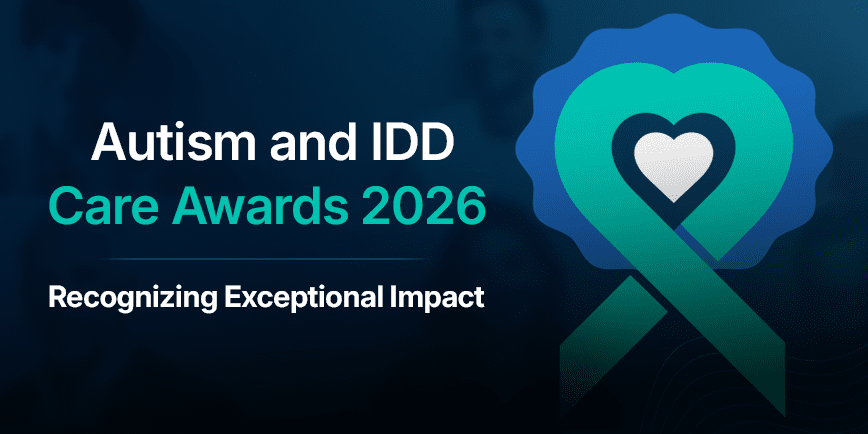 Autism and IDD
Care Awards 2026

Recognizing Exceptional Impact